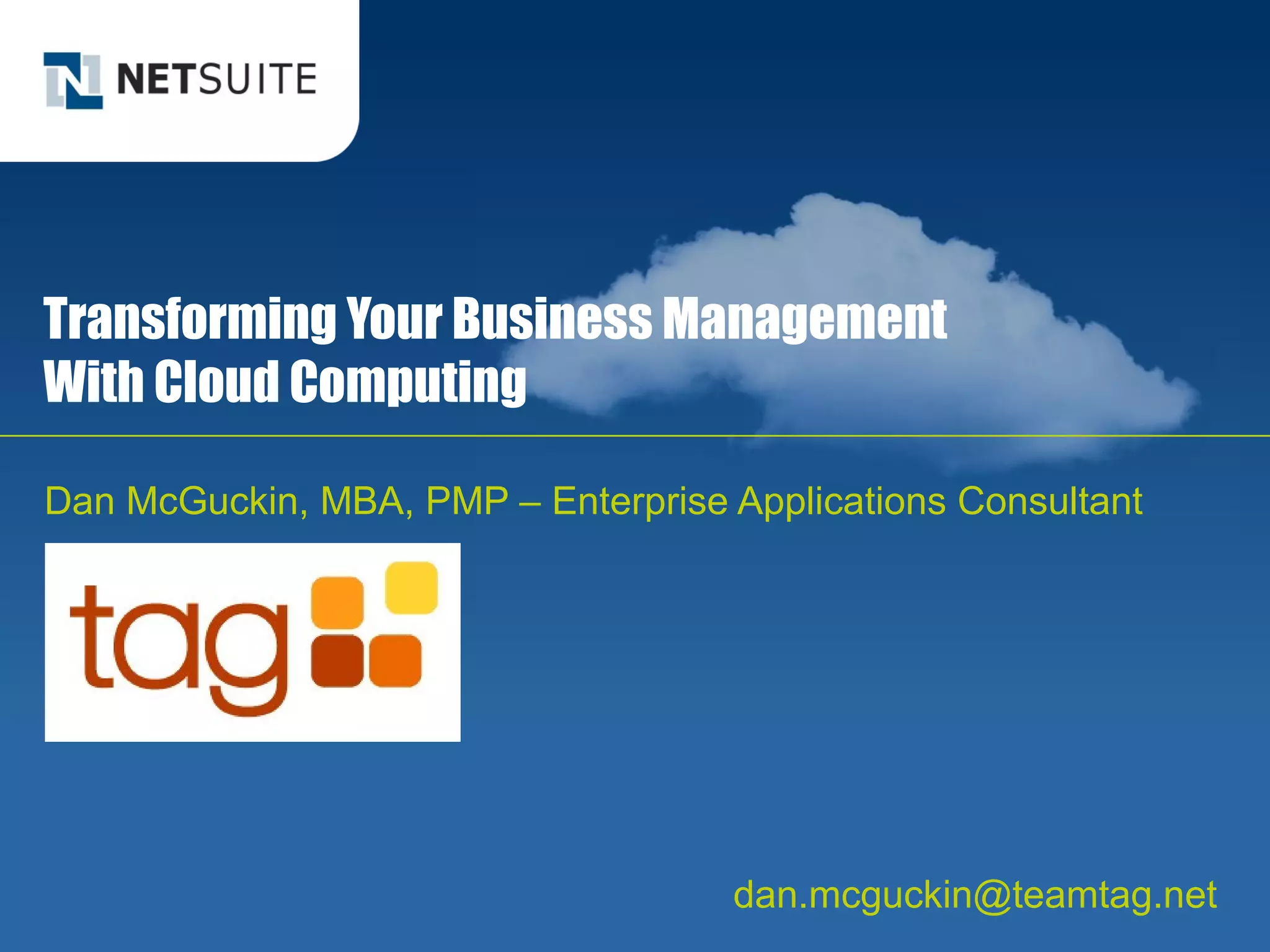 NETSUITE

Transforming Your Business Management With Cloud Computing

Dan McGuckin, MBA, PMP – Enterprise Applications Consultant

tag

dan.mcguckin@teamtag.net